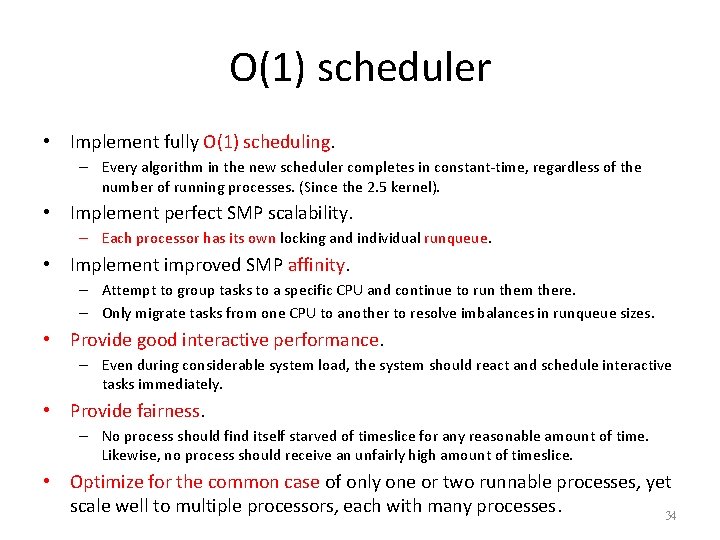 O(1) scheduler

• Implement fully O(1) scheduling.
– Every algorithm in the new scheduler completes in constant-time, regardless of the number of running processes. (Since the 2.5 kernel).

• Implement perfect SMP scalability.
– Each processor has its own locking and individual runqueue.

• Implement improved SMP affinity.
– Attempt to group tasks to a specific CPU and continue to run them there.
– Only migrate tasks from one CPU to another to resolve imbalances in runqueue sizes.

• Provide good interactive performance.
– Even during considerable system load, the system should react and schedule interactive tasks immediately.

• Provide fairness.
– No process should find itself starved of timeslice for any reasonable amount of time. Likewise, no process should receive an unfairly high amount of timeslice.

• Optimize for the common case of only one or two runnable processes, yet scale well to multiple processors, each with many processes.

34